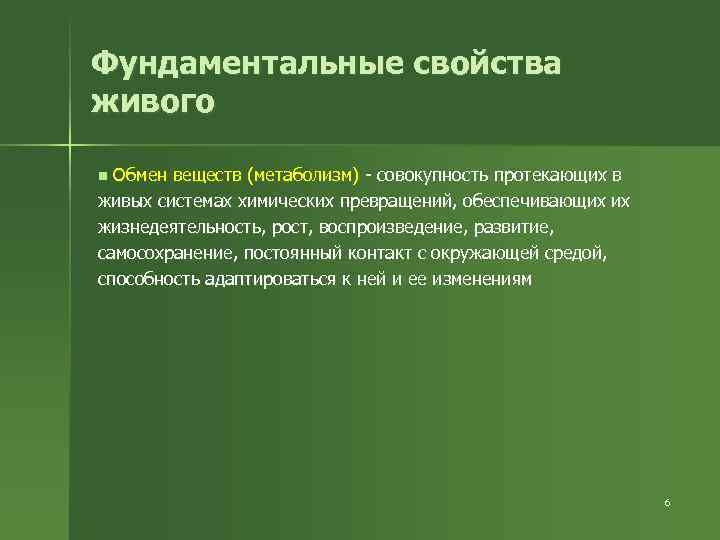 Фундаментальные свойства живого

Обмен веществ (метаболизм) - совокупность протекающих в живых системах химических превращений, обеспечивающих их жизнедеятельность, рост, воспроизведение, развитие, самосохранение, постоянный контакт с окружающей средой, способность адаптироваться к ней и ее изменениям

6